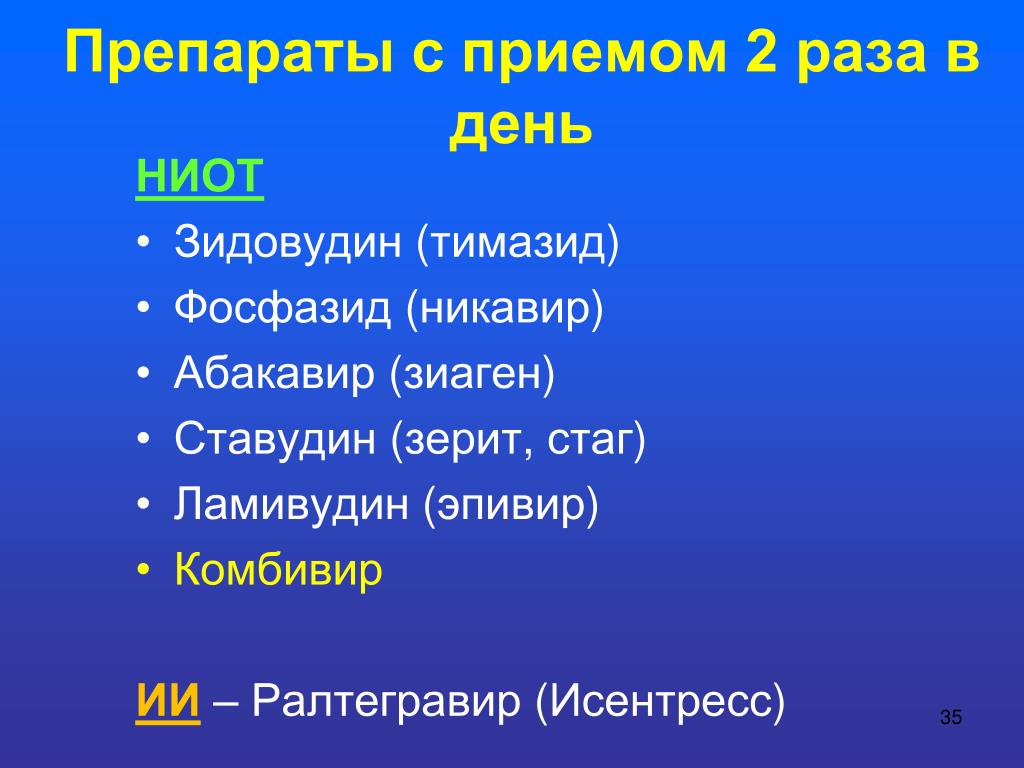 Препараты с приемом 2 раза в день

НИОТ

• Зидовудин (тимазид)
• Фосфазид (никавир)
• Абакавир (зиаген)
• Ставудин (зерит, стаг)
• Ламивудин (эпивир)
• Комбивир

ИИ – Ралтегравир (Исентресс)

35